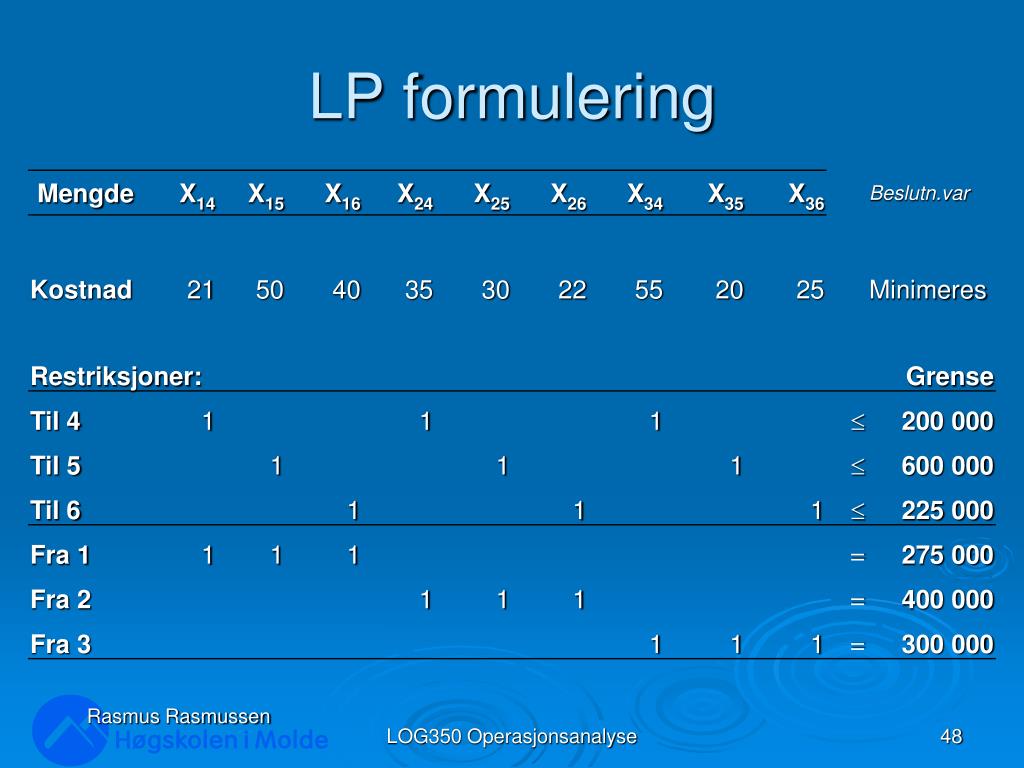 LP formulering

| Mengde | $X_{14}$ | $X_{15}$ | $X_{16}$ | $X_{24}$ | $X_{25}$ | $X_{26}$ | $X_{34}$ | $X_{35}$ | $X_{36}$ | | Beslutn.var |
|---|---|---|---|---|---|---|---|---|---|---|---|
| Kostnad | 21 | 50 | 40 | 35 | 30 | 22 | 55 | 20 | 25 | | Minimeres |
| Restriksjoner: | | | | | | | | | | | Grense |
| Til 4 | 1 | | | 1 | | | 1 | | | $\leq$ | 200 000 |
| Til 5 | | 1 | | | 1 | | | 1 | | $\leq$ | 600 000 |
| Til 6 | | | 1 | | | 1 | | | 1 | $\leq$ | 225 000 |
| Fra 1 | 1 | 1 | 1 | | | | | | | $=$ | 275 000 |
| Fra 2 | | | | 1 | 1 | 1 | | | | $=$ | 400 000 |
| Fra 3 | | | | | | | 1 | 1 | 1 | $=$ | 300 000 |

Rasmus Rasmussen
Høgskolen i Molde
LOG350 Operasjonsanalyse
48